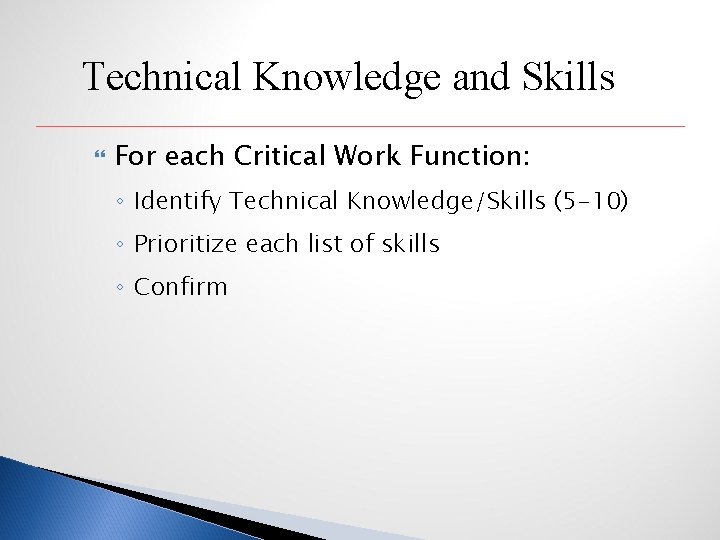 Technical Knowledge and Skills

For each Critical Work Function:

◦ Identify Technical Knowledge/Skills (5-10)

◦ Prioritize each list of skills

◦ Confirm